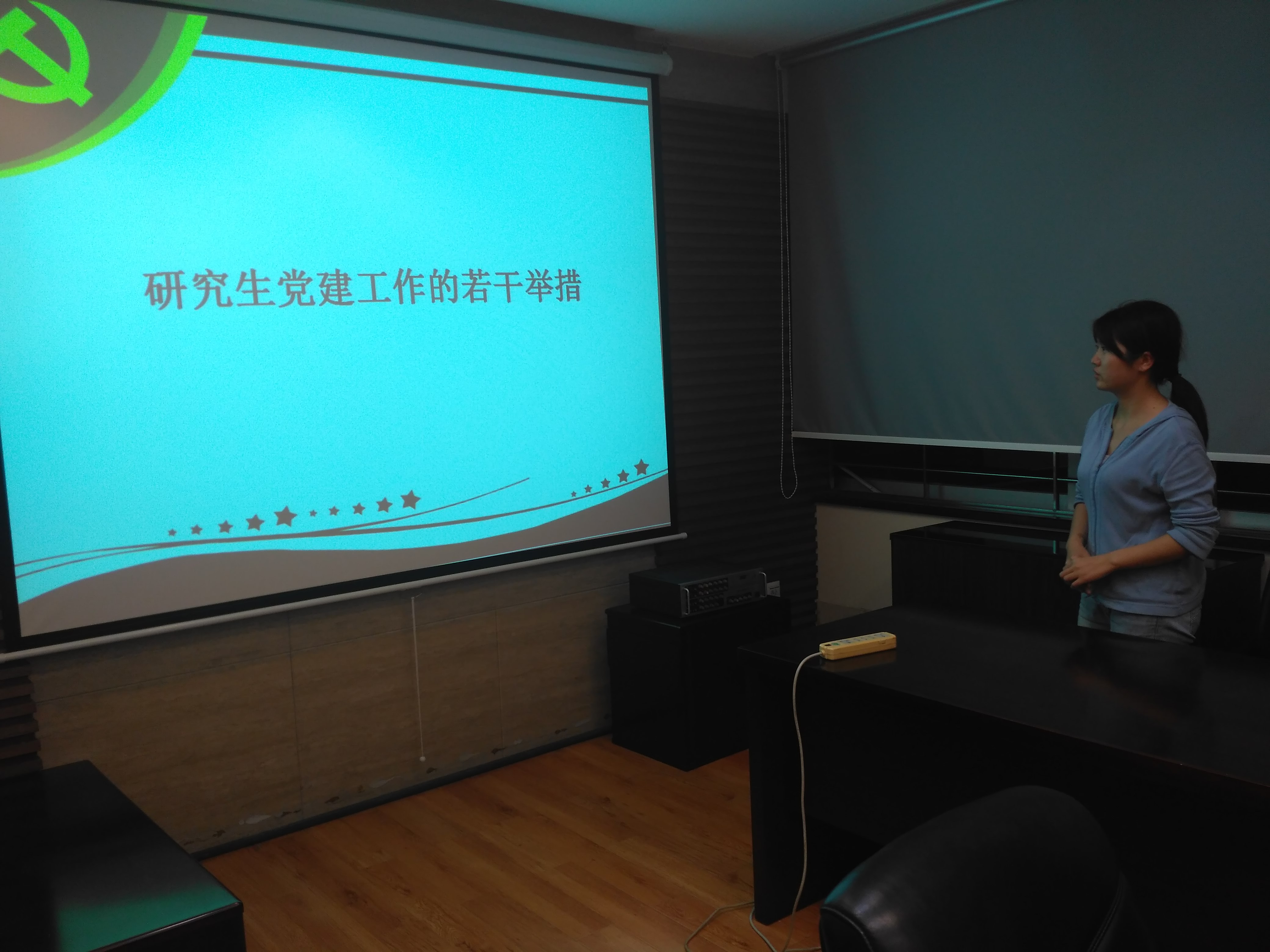 研究生党建工作的若干举措